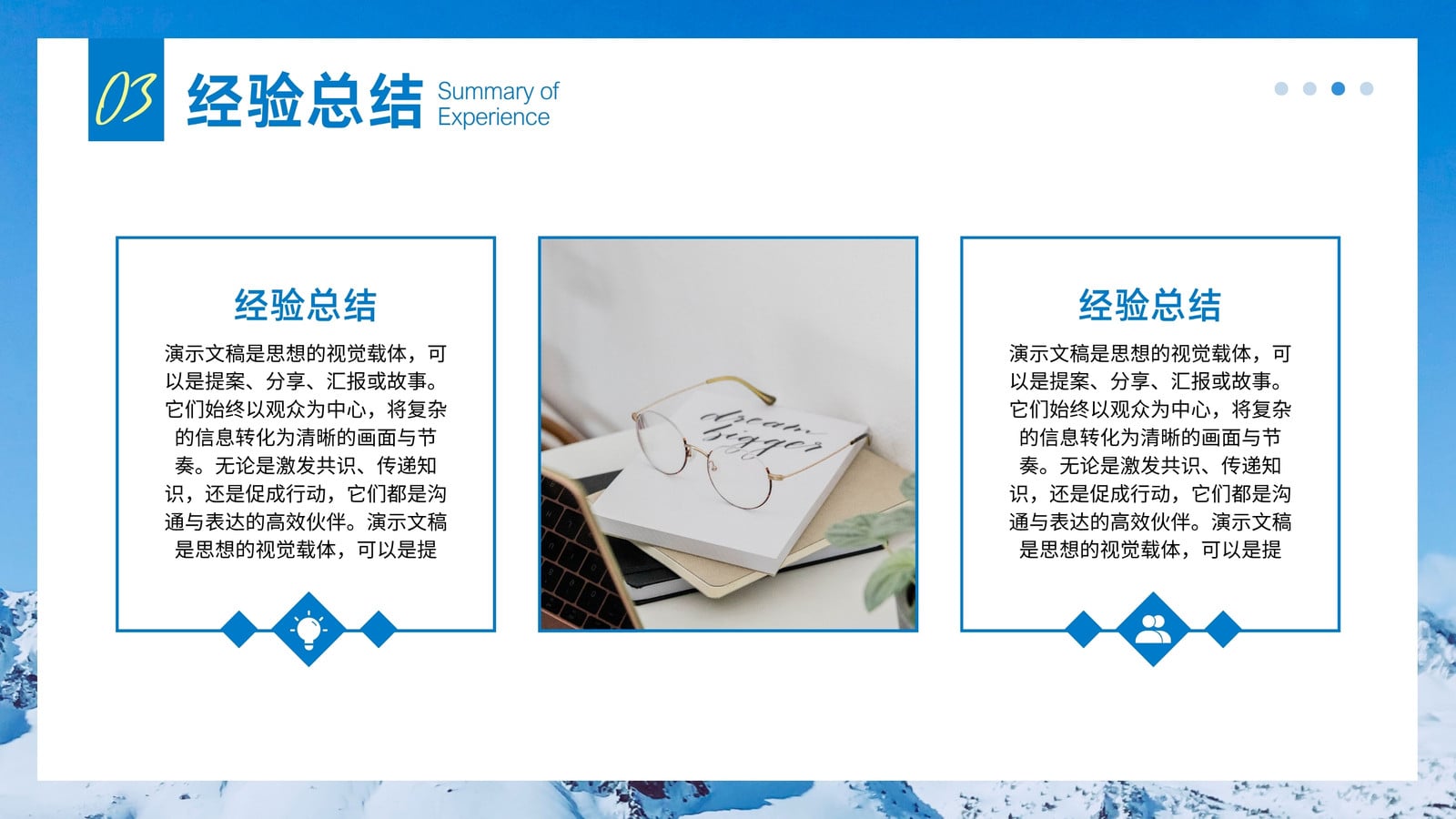 03 经验总结 Summary of Experience

经验总结

演示文稿是思想的视觉载体，可以是提案、分享、汇报或故事。它们始终以观众为中心，将复杂的信息转化为清晰的画面与节奏。无论是激发共识、传递知识，还是促成行动，它们都是沟通与表达的高效伙伴。演示文稿是思想的视觉载体，可以是提

dream bigger

经验总结

演示文稿是思想的视觉载体，可以是提案、分享、汇报或故事。它们始终以观众为中心，将复杂的信息转化为清晰的画面与节奏。无论是激发共识、传递知识，还是促成行动，它们都是沟通与表达的高效伙伴。演示文稿是思想的视觉载体，可以是提